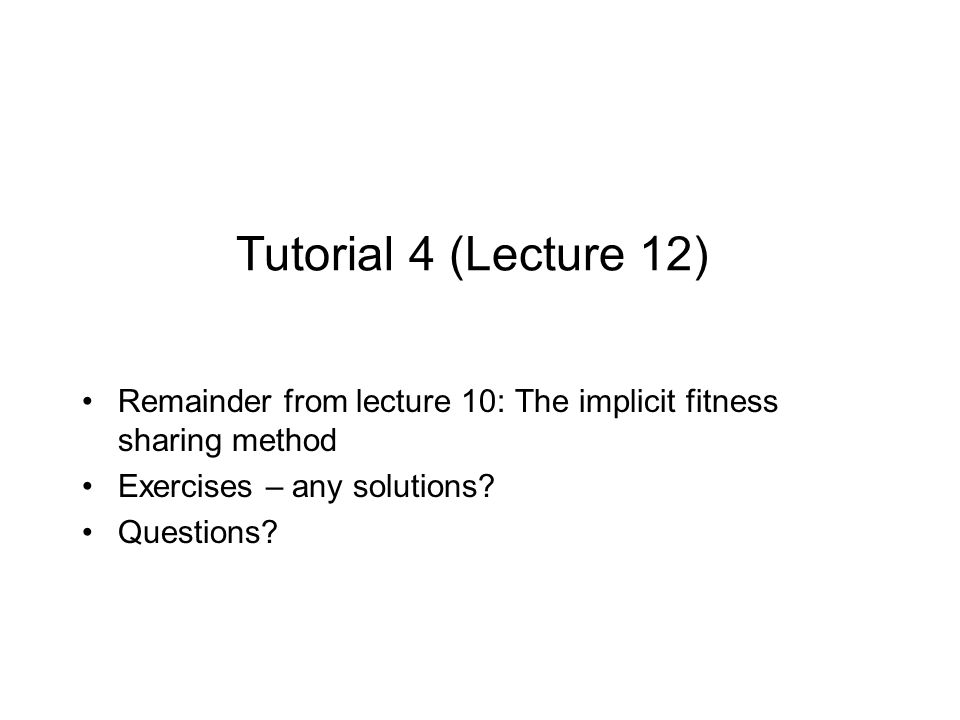 Tutorial 4 (Lecture 12)

• Remainder from lecture 10: The implicit fitness sharing method
• Exercises – any solutions?
• Questions?